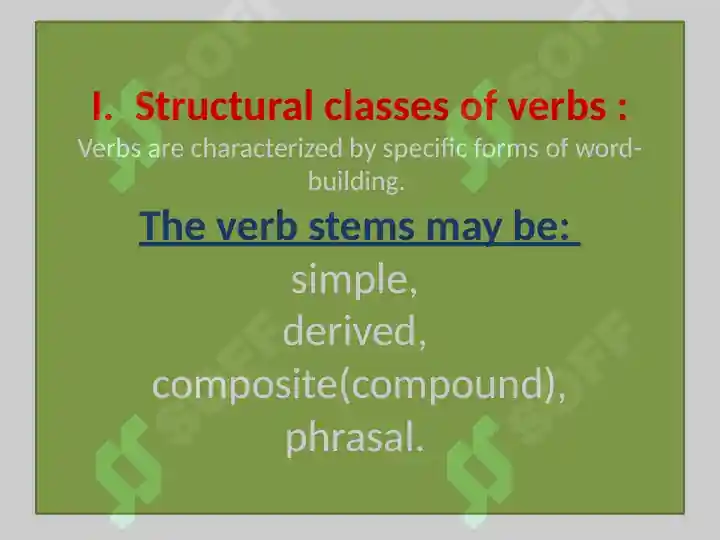 I. Structural classes of verbs :
Verbs are characterized by specific forms of word-building.

The verb stems may be:
simple,
derived,
composite(compound),
phrasal.

SOFF SOFF SOFF SOFF